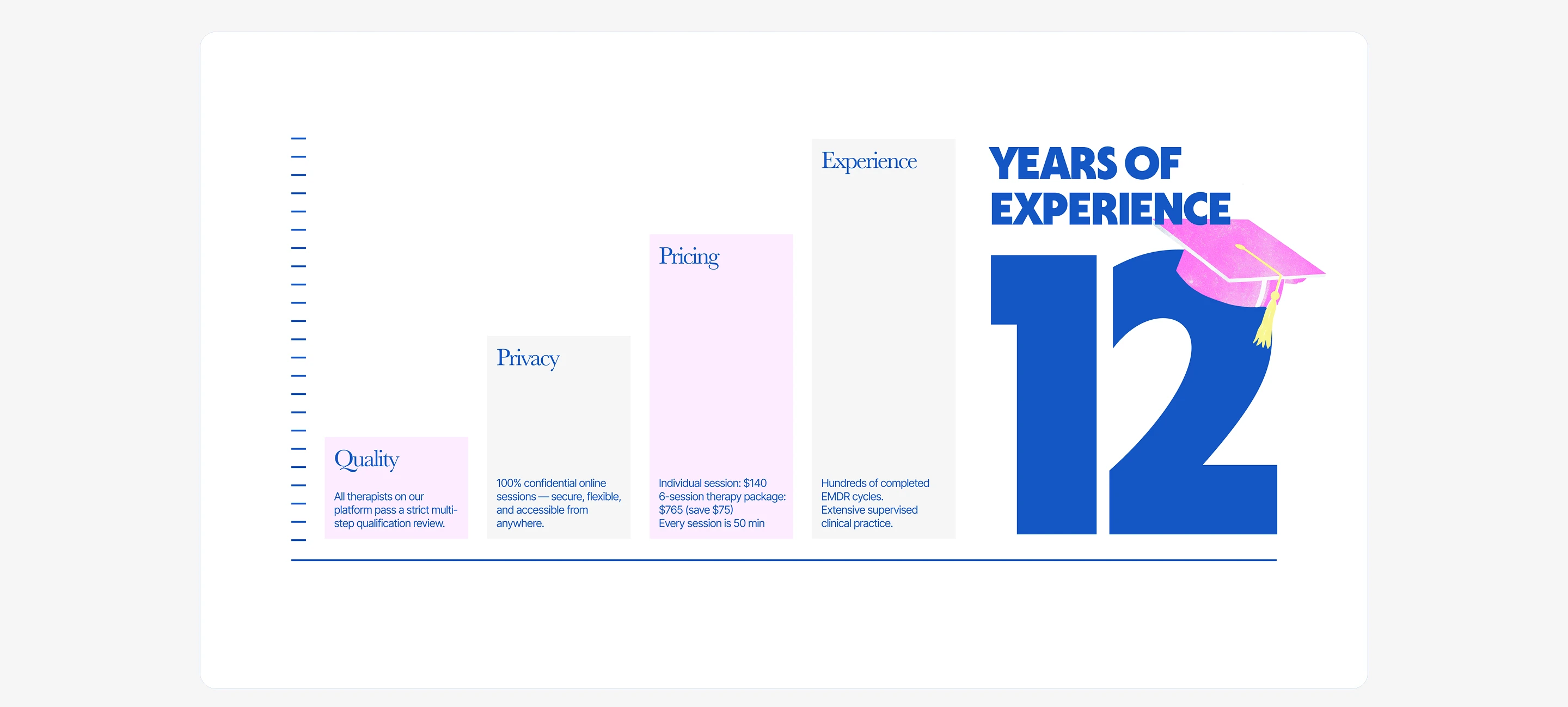 Quality

All therapists on our platform pass a strict multi-step qualification review.

Privacy

100% confidential online sessions — secure, flexible, and accessible from anywhere.

Pricing

Individual session: $140
6-session therapy package: $765 (save $75)
Every session is 50 min

Experience

Hundreds of completed EMDR cycles.
Extensive supervised clinical practice.

YEARS OF EXPERIENCE

12